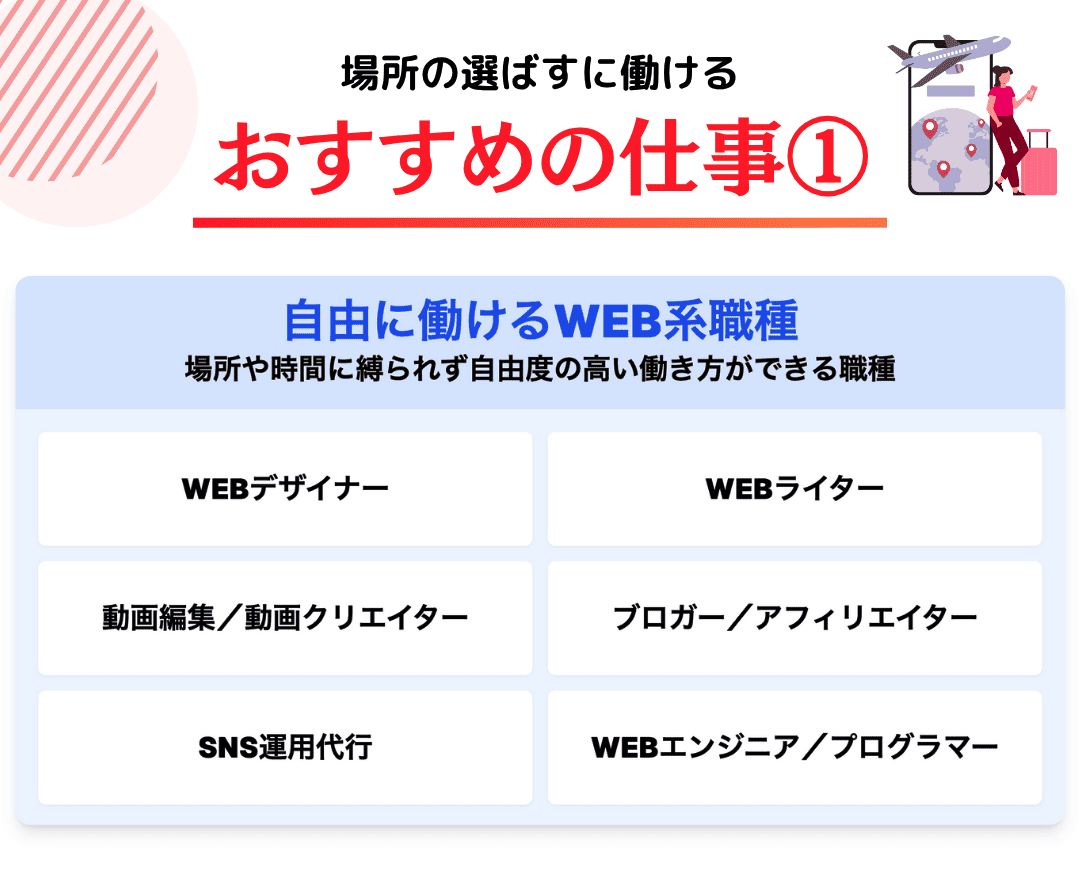 場所の選ばすに働ける

おすすめの仕事①

自由に働けるWEB系職種

場所や時間に縛られず自由度の高い働き方ができる職種

WEBデザイナー

WEBライター

動画編集／動画クリエイター

ブロガー／アフィリエイター

SNS運用代行

WEBエンジニア／プログラマー